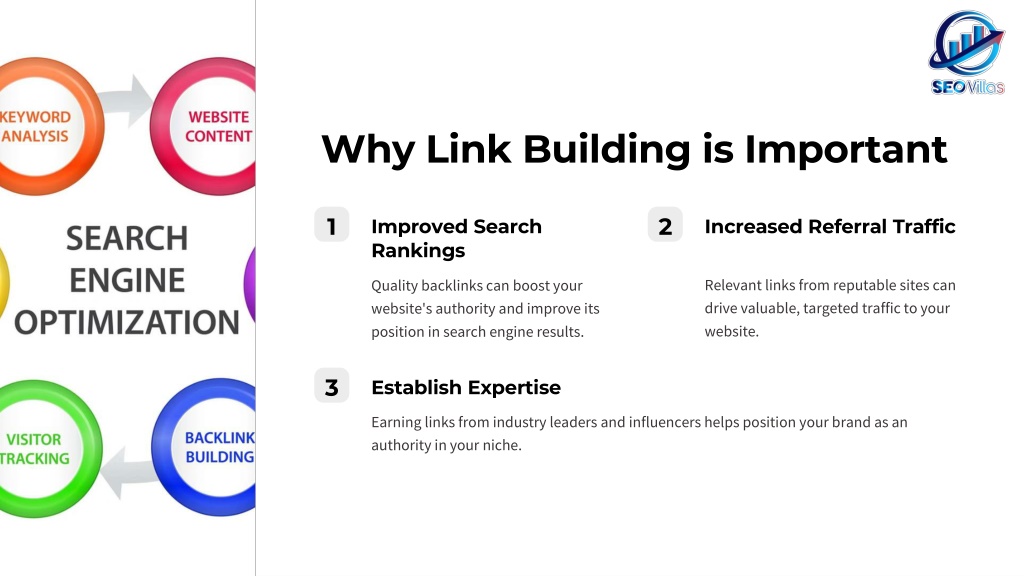 KEYWORD ANALYSIS

WEBSITE CONTENT

SEARCH ENGINE OPTIMIZATION

VISITOR TRACKING

BACKLINK BUILDING

SEO Villas

Why Link Building is Important

1 Improved Search Rankings

Quality backlinks can boost your website's authority and improve its position in search engine results.

2 Increased Referral Traffic

Relevant links from reputable sites can drive valuable, targeted traffic to your website.

3 Establish Expertise

Earning links from industry leaders and influencers helps position your brand as an authority in your niche.